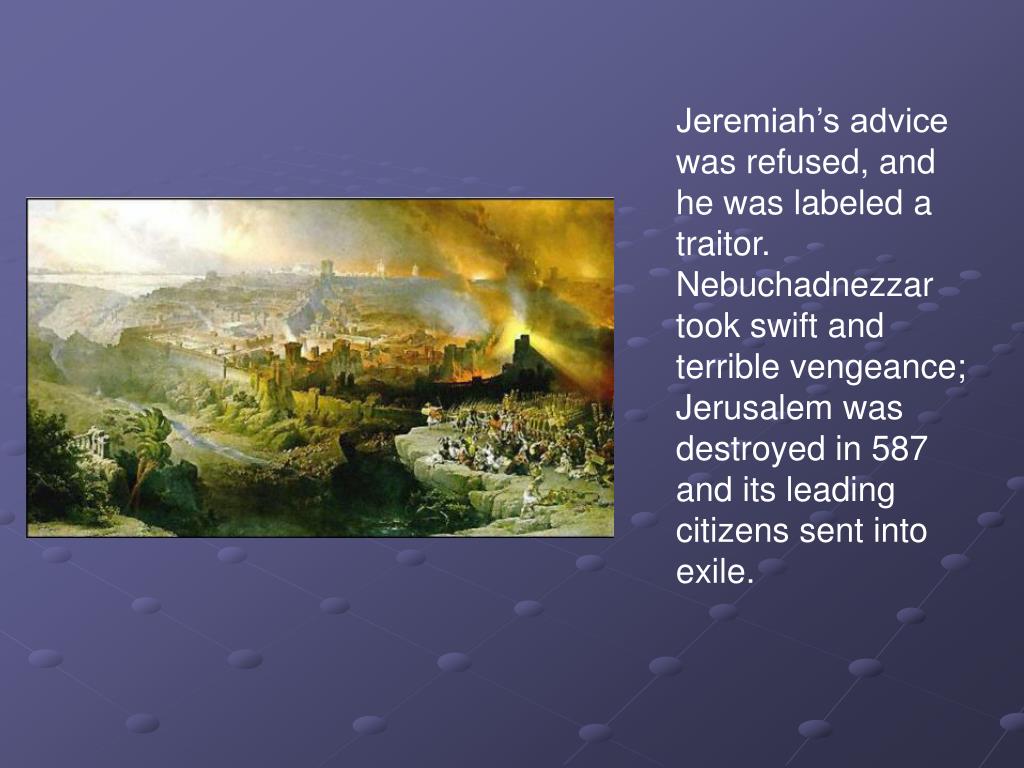 Jeremiah’s advice was refused, and he was labeled a traitor. Nebuchadnezzar took swift and terrible vengeance; Jerusalem was destroyed in 587 and its leading citizens sent into exile.